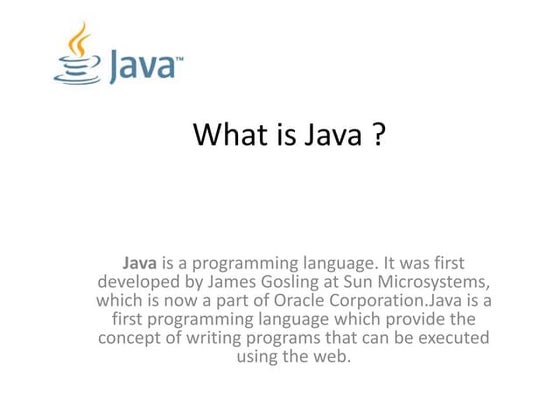 Java™

What is Java ?

Java is a programming language. It was first developed by James Gosling at Sun Microsystems, which is now a part of Oracle Corporation.Java is a first programming language which provide the concept of writing programs that can be executed using the web.